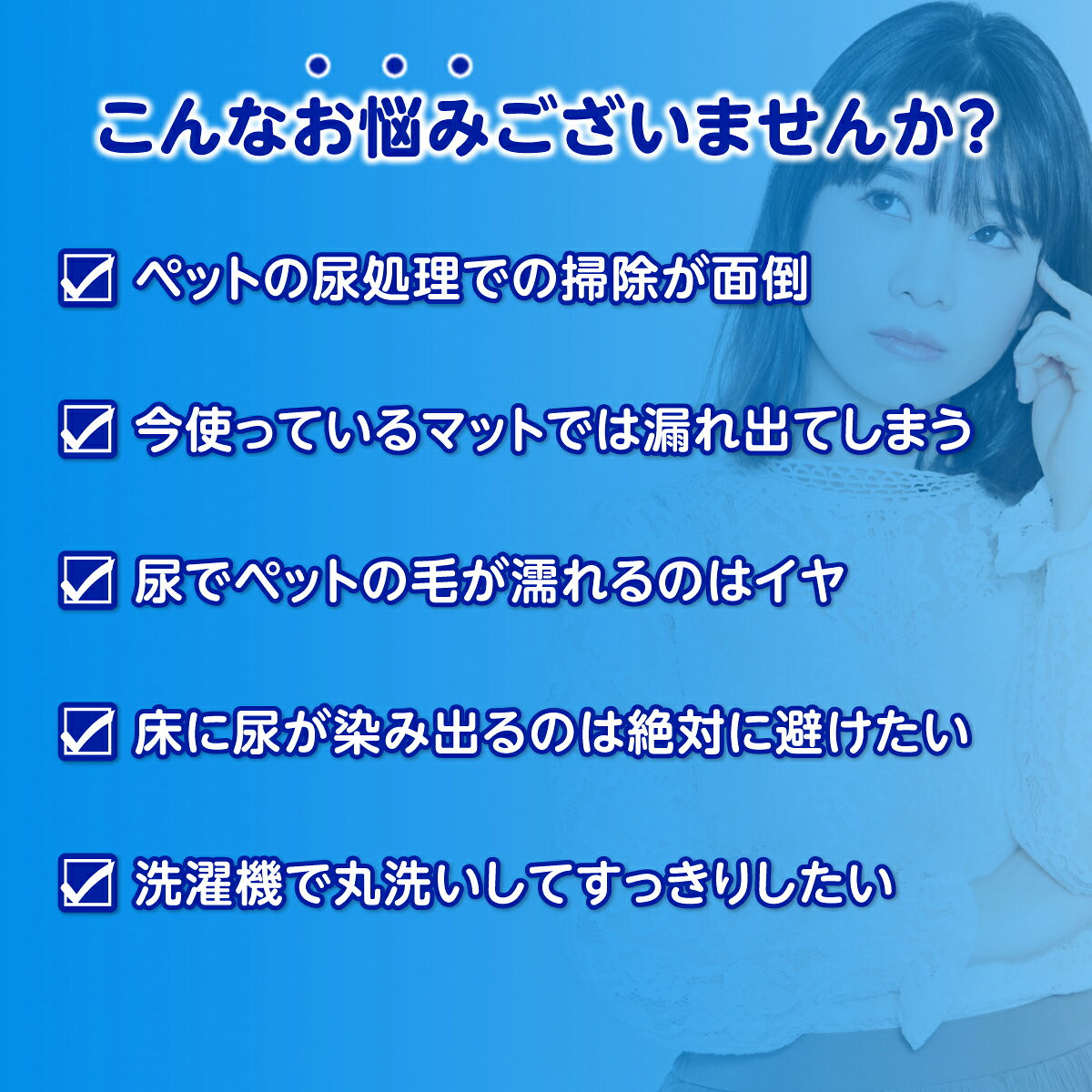 こんなお悩みございませんか?

☑ ペットの尿処理での掃除が面倒

☑ 今使っているマットでは漏れ出てしまう

☑ 尿でペットの毛が濡れるのはイヤ

☑ 床に尿が染み出るのは絶対に避けたい

☑ 洗濯機で丸洗いしてすっきりしたい